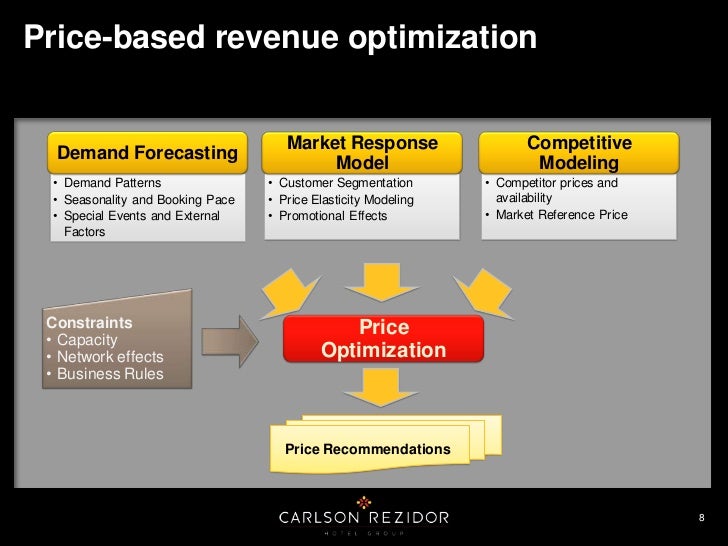 Price-based revenue optimization

Demand Forecasting
• Demand Patterns
• Seasonality and Booking Pace
• Special Events and External Factors

Market Response Model
• Customer Segmentation
• Price Elasticity Modeling
• Promotional Effects

Competitive Modeling
• Competitor prices and availability
• Market Reference Price

Constraints
• Capacity
• Network effects
• Business Rules

Price Optimization

Price Recommendations

CARLSON REZIDOR
HOTEL GROUP

8